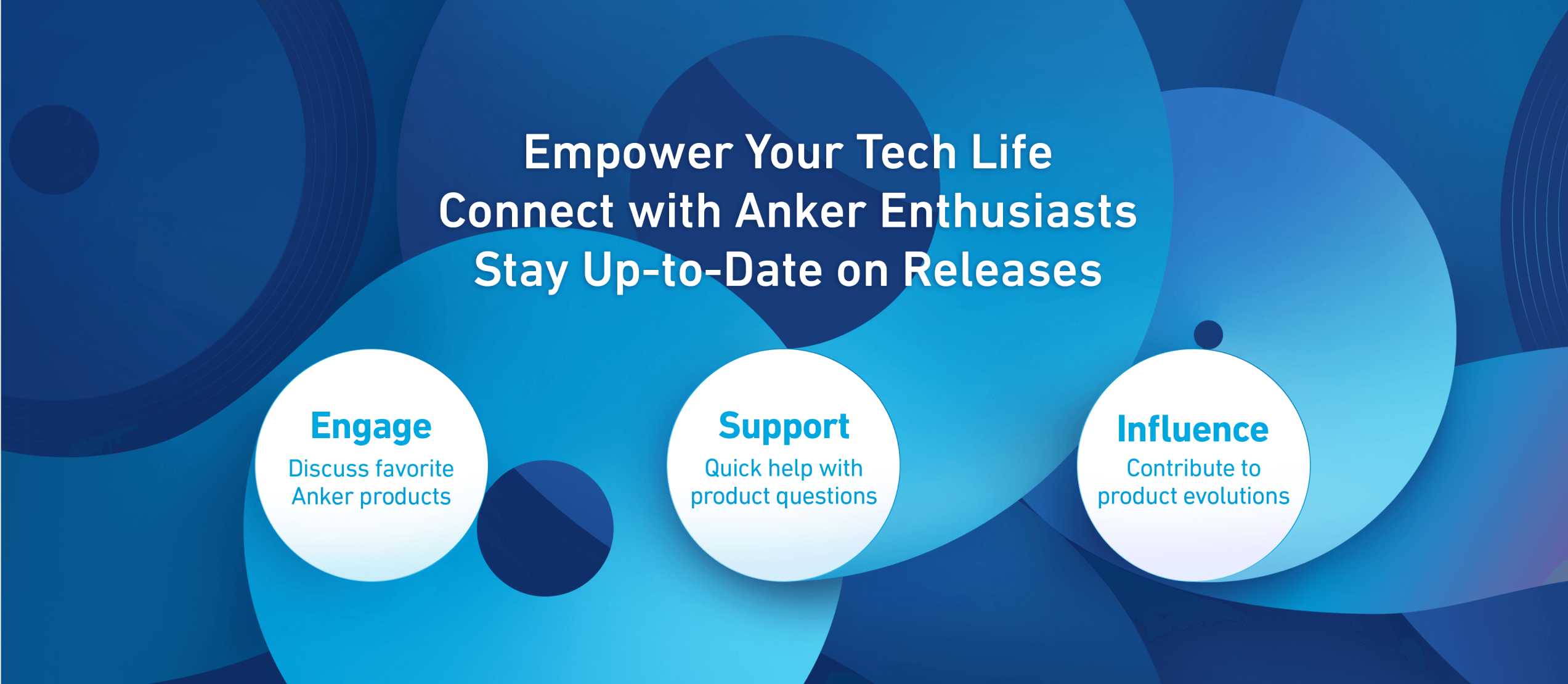 Empower Your Tech Life
Connect with Anker Enthusiasts
Stay Up-to-Date on Releases

Engage
Discuss favorite Anker products

Support
Quick help with product questions

Influence
Contribute to product evolutions